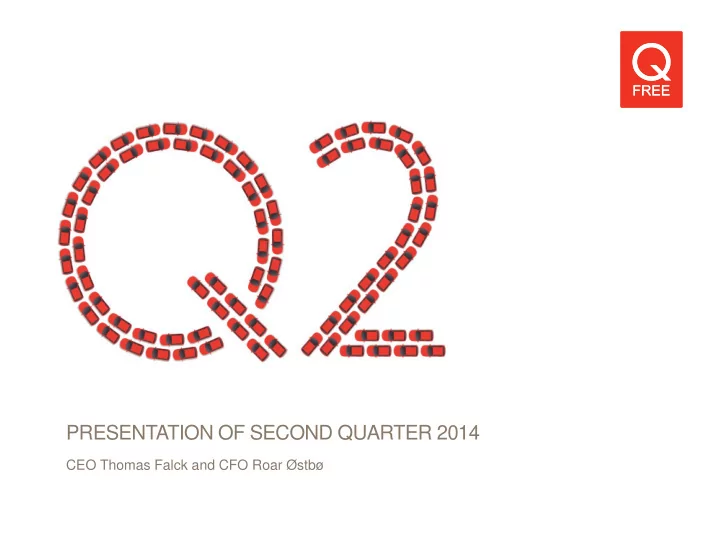 Q
FREE

Q2

PRESENTATION OF SECOND QUARTER 2014

CEO Thomas Falck and CFO Roar Østbø